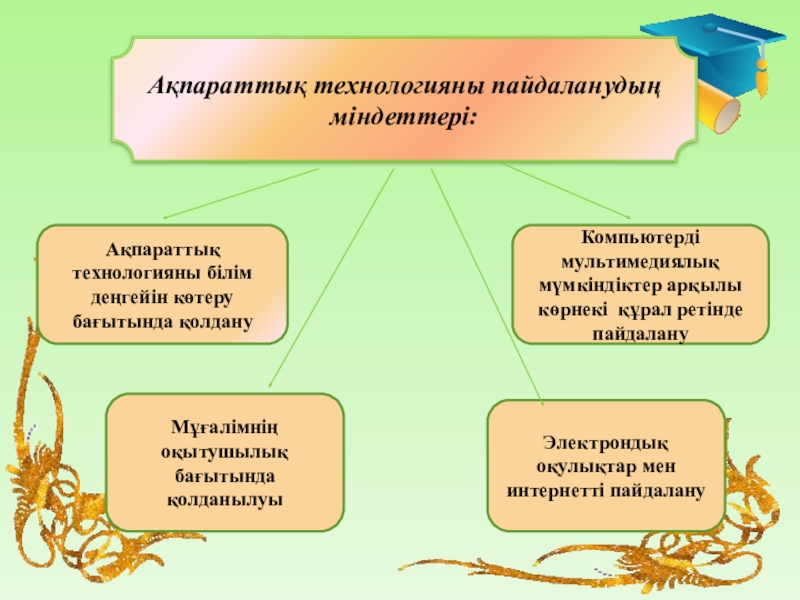 Ақпараттық технологияны пайдаланудың міндеттері:

Ақпараттық технологияны білім деңгейін көтеру бағытында қолдану

Компьютерді мультимедиялық мүмкіндіктер арқылы көрнекі құрал ретінде пайдалану

Мұғалімнің оқытушылық бағытында қолданылуы

Электрондық оқулықтар мен интернетті пайдалану